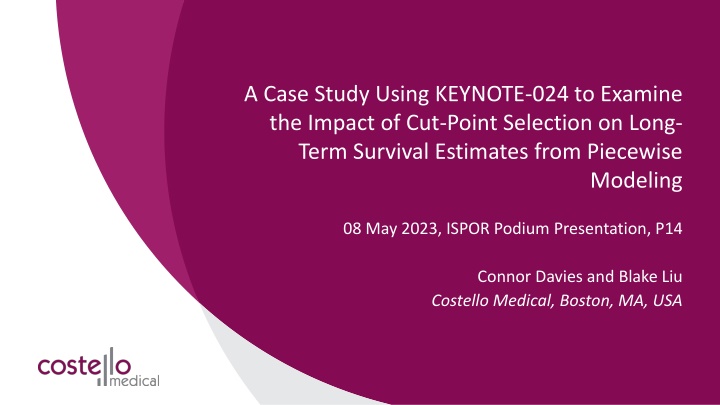 A Case Study Using KEYNOTE-024 to Examine the Impact of Cut-Point Selection on Long-Term Survival Estimates from Piecewise Modeling

08 May 2023, ISPOR Podium Presentation, P14

Connor Davies and Blake Liu
Costello Medical, Boston, MA, USA

costello
medical